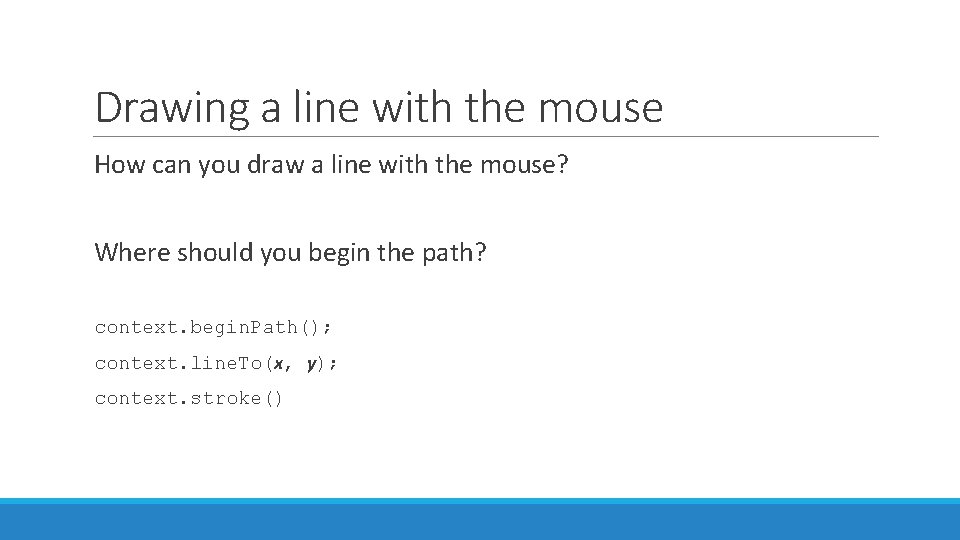 Drawing a line with the mouse

How can you draw a line with the mouse?

Where should you begin the path?

context.beginPath();
context.lineTo(x, y);
context.stroke()